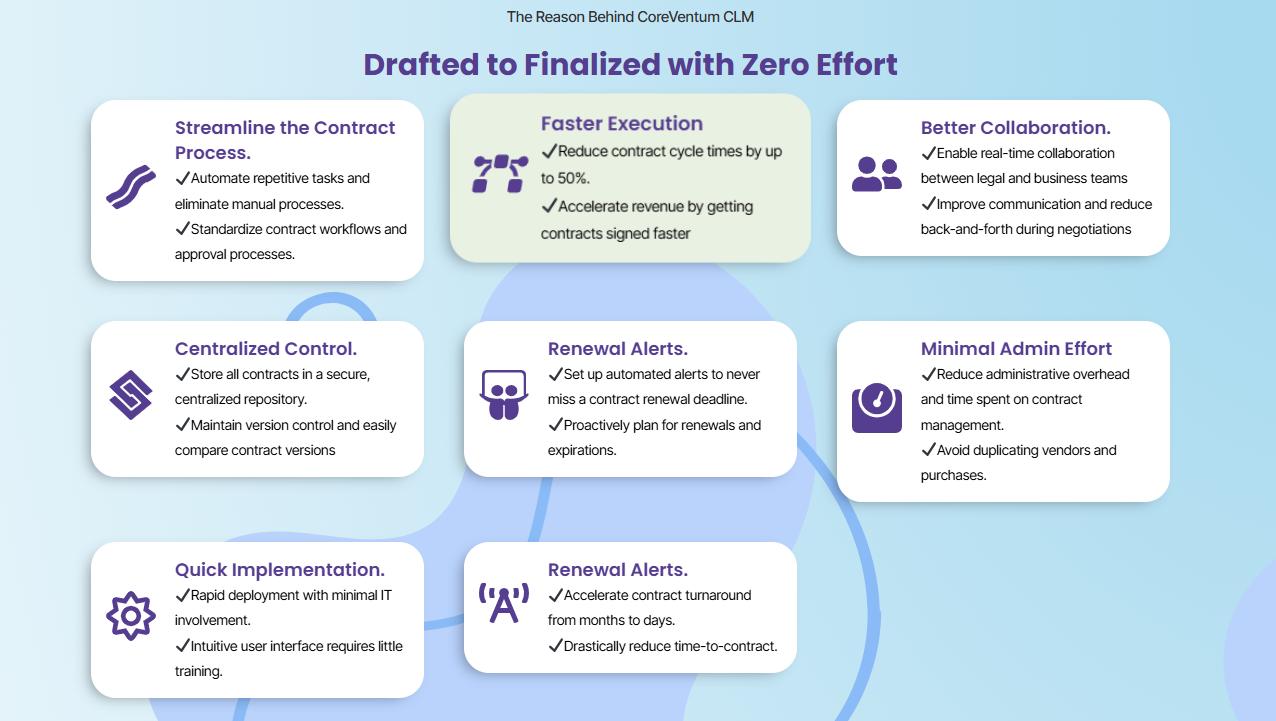 The Reason Behind CoreVentum CLM

Drafted to Finalized with Zero Effort

Streamline the Contract Process.
✓Automate repetitive tasks and eliminate manual processes.
✓Standardize contract workflows and approval processes.

Faster Execution
✓Reduce contract cycle times by up to 50%.
✓Accelerate revenue by getting contracts signed faster

Better Collaboration.
✓Enable real-time collaboration between legal and business teams
✓Improve communication and reduce back-and-forth during negotiations

Centralized Control.
✓Store all contracts in a secure, centralized repository.
✓Maintain version control and easily compare contract versions

Renewal Alerts.
✓Set up automated alerts to never miss a contract renewal deadline.
✓Proactively plan for renewals and expirations.

Minimal Admin Effort
✓Reduce administrative overhead and time spent on contract management.
✓Avoid duplicating vendors and purchases.

Quick Implementation.
✓Rapid deployment with minimal IT involvement.
✓Intuitive user interface requires little training.

Renewal Alerts.
✓Accelerate contract turnaround from months to days.
✓Drastically reduce time-to-contract.